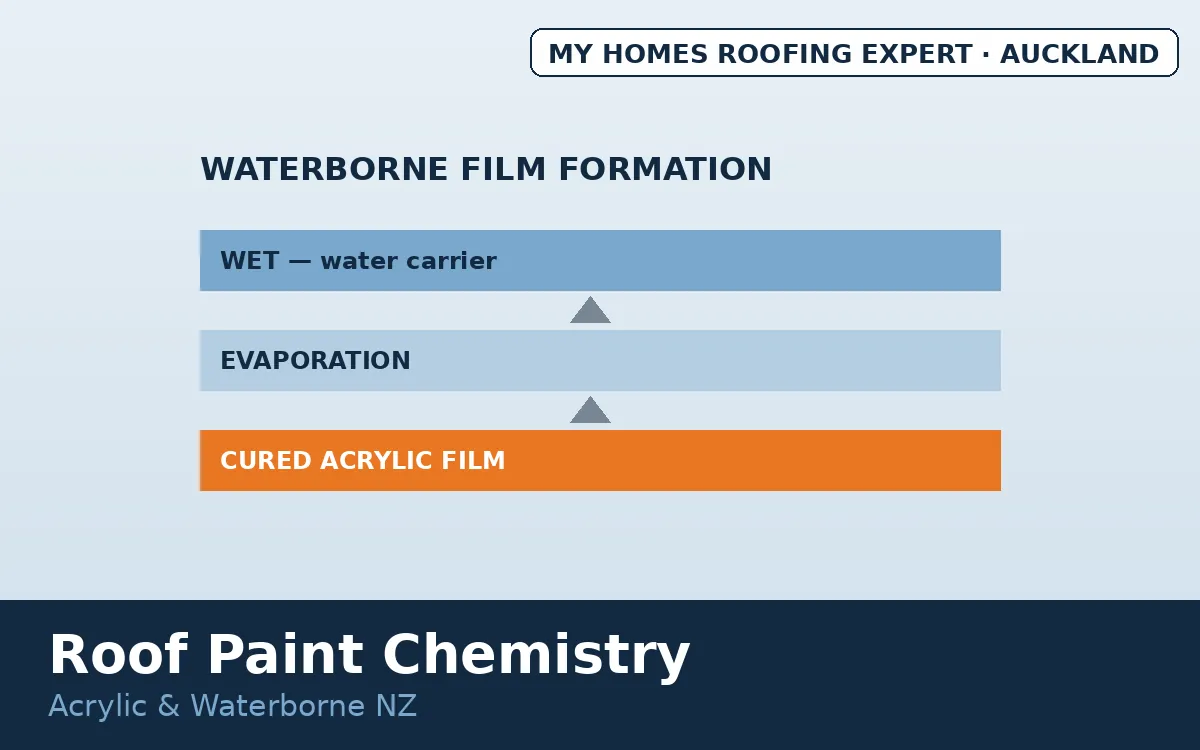 MY HOMES ROOFING EXPERT · AUCKLAND

WATERBORNE FILM FORMATION

WET — water carrier

EVAPORATION

CURED ACRYLIC FILM

Roof Paint Chemistry

Acrylic & Waterborne NZ